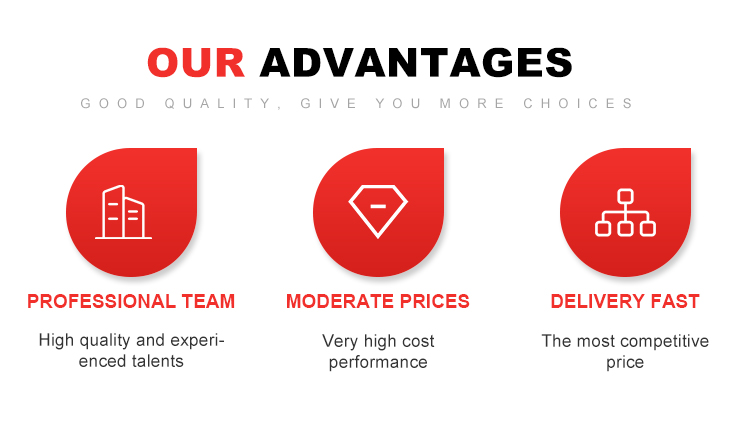 OUR ADVANTAGES

GOOD QUALITY, GIVE YOU MORE CHOICES

PROFESSIONAL TEAM

High quality and experienced talents

MODERATE PRICES

Very high cost performance

DELIVERY FAST

The most competitive price